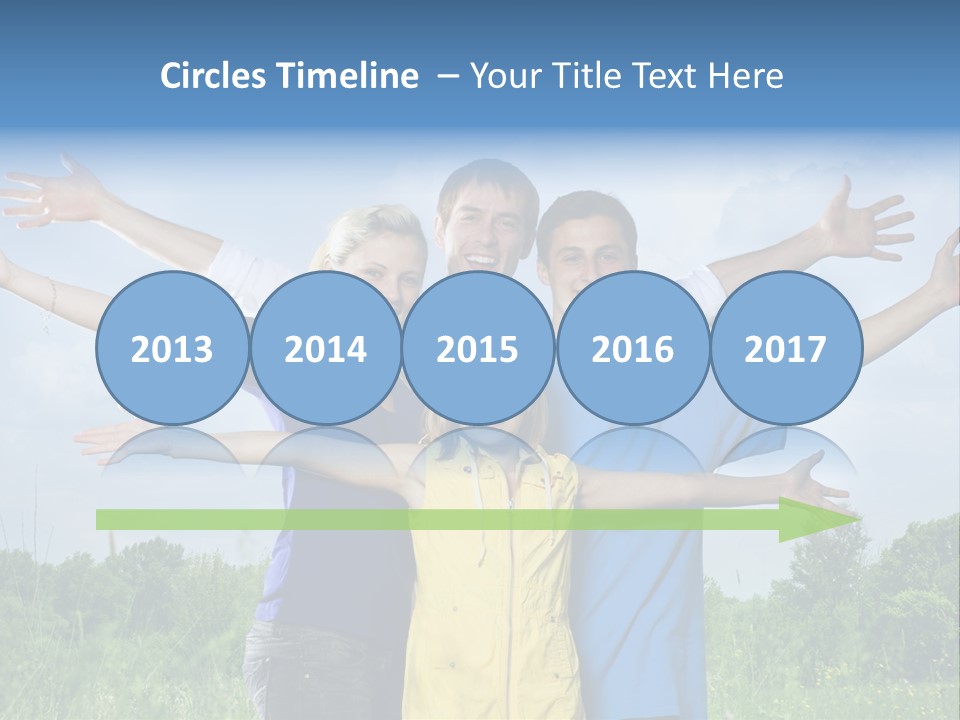 Circles Timeline – Your Title Text Here

2013
2014
2015
2016
2017